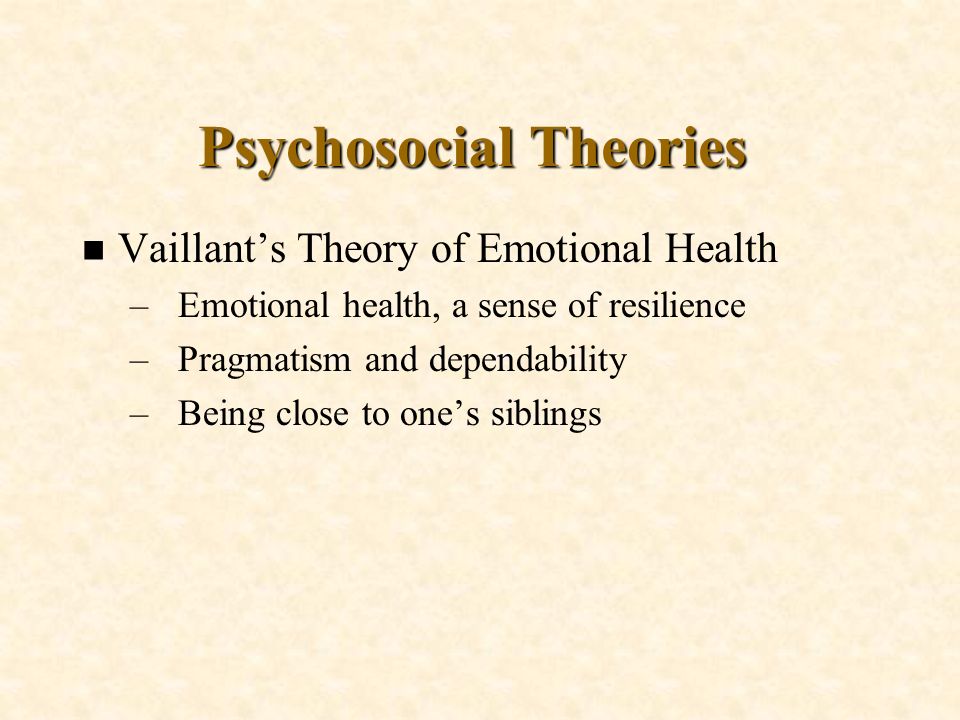 Psychosocial Theories

■ Vaillant’s Theory of Emotional Health
– Emotional health, a sense of resilience
– Pragmatism and dependability
– Being close to one’s siblings